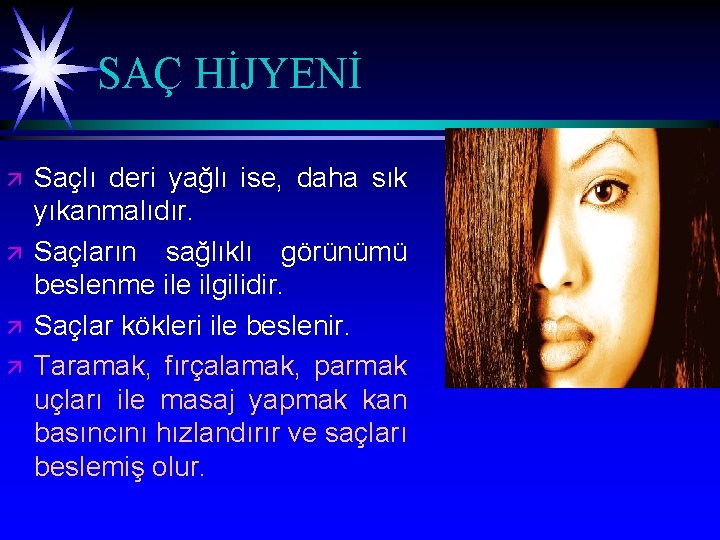 SAÇ HİJYENİ

Saçlı deri yağlı ise, daha sık yıkanmalıdır.

Saçların sağlıklı görünümü beslenme ile ilgilidir.

Saçlar kökleri ile beslenir.

Taramak, fırçalamak, parmak uçları ile masaj yapmak kan basıncını hızlandırır ve saçları beslemiş olur.